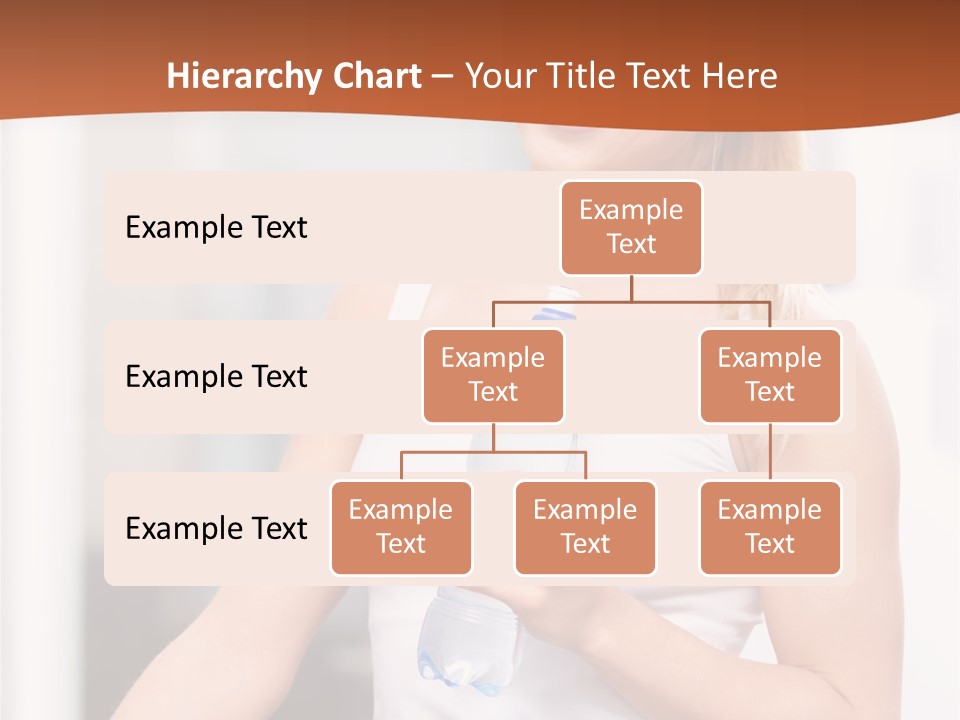 Hierarchy Chart – Your Title Text Here

Example Text

Example Text

Example Text

Example Text

Example Text

Example Text

Example Text

Example Text

Example Text